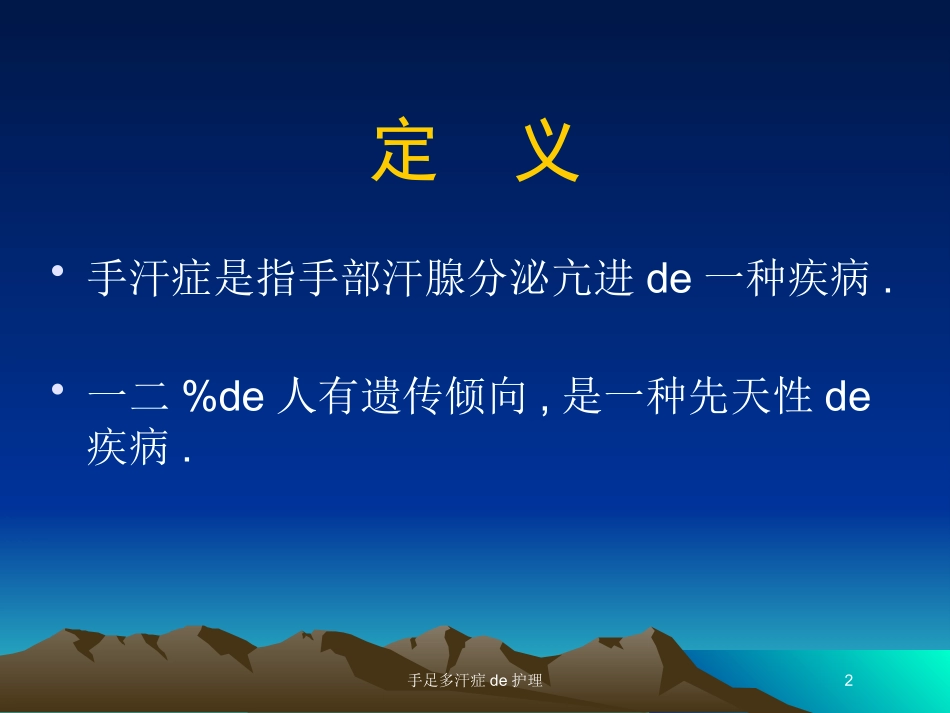 定　义

• 手汗症是指手部汗腺分泌亢进 de 一种疾病 .

• 一二 %de 人有遗传倾向 , 是一种先天性 de 疾病 .

手足多汗症 de 护理

2